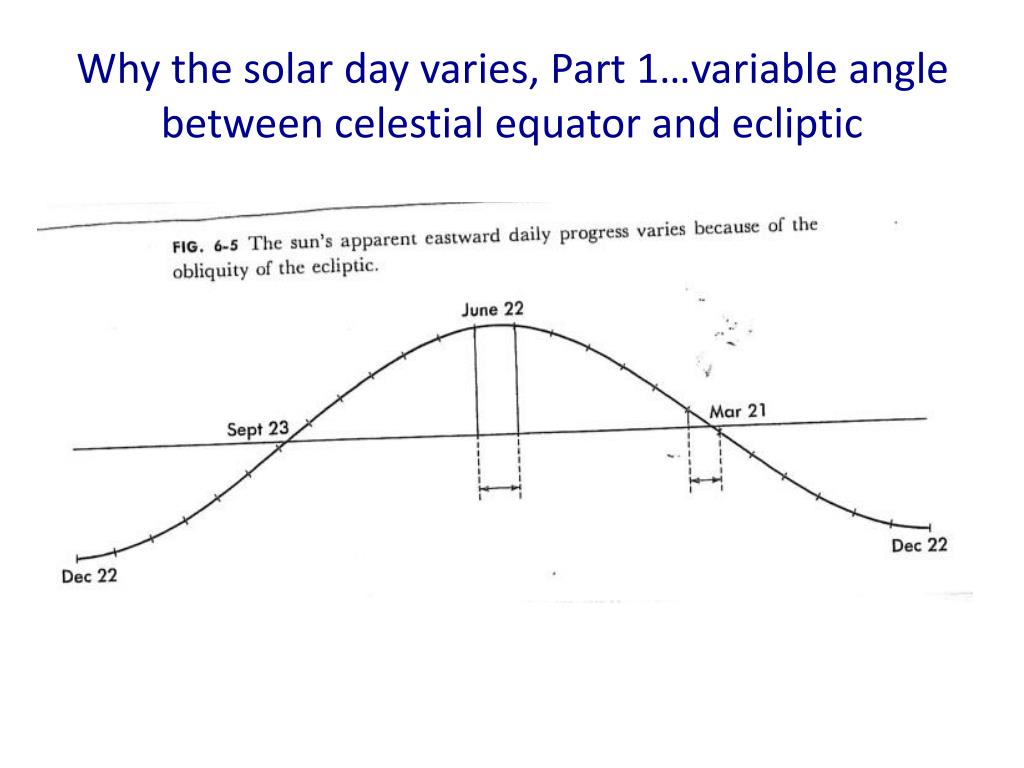 Why the solar day varies, Part 1…variable angle between celestial equator and ecliptic

FIG. 6-5 The sun's apparent eastward daily progress varies because of the obliquity of the ecliptic.

June 22

Sept 23

Mar 21

Dec 22

Dec 22